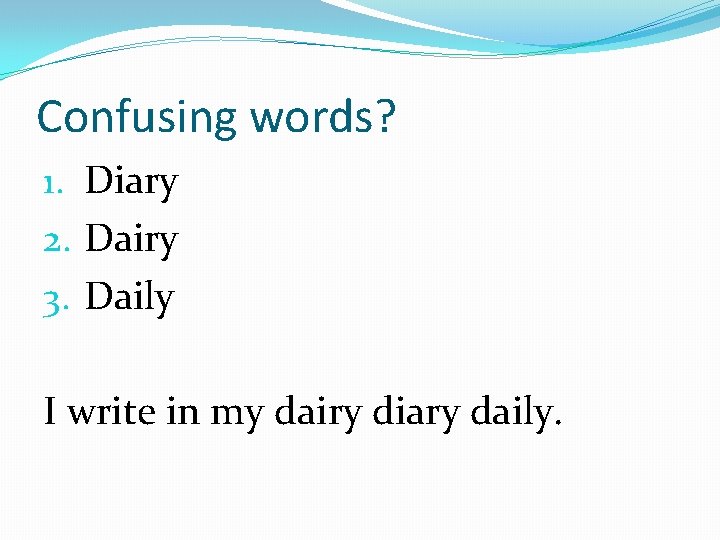 Confusing words?

1. Diary
2. Dairy
3. Daily

I write in my dairy diary daily.